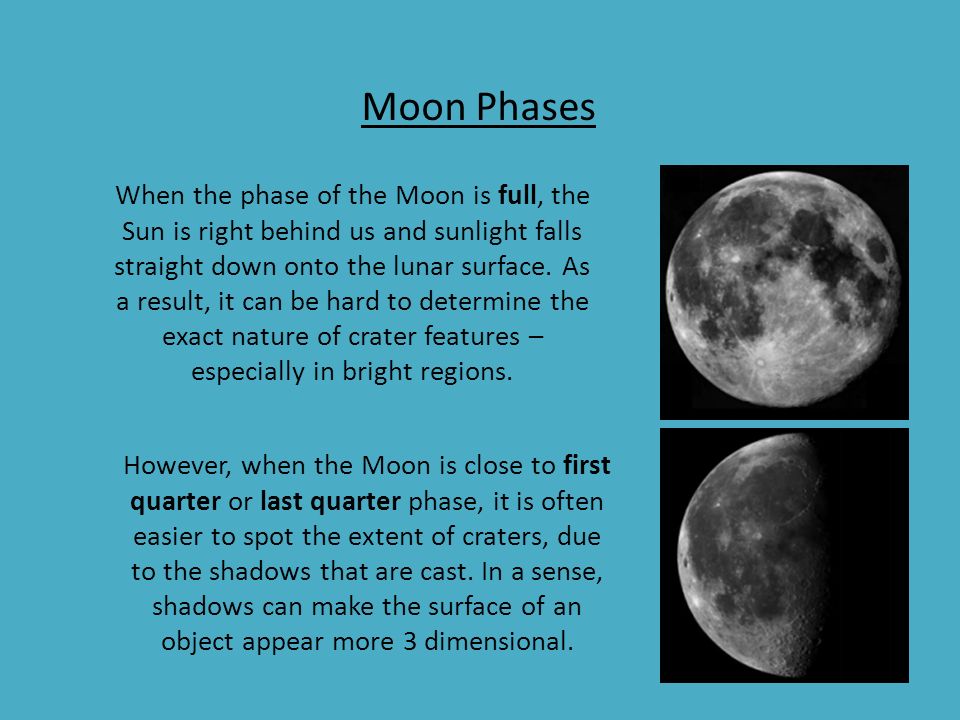 Moon Phases

When the phase of the Moon is full, the Sun is right behind us and sunlight falls straight down onto the lunar surface. As a result, it can be hard to determine the exact nature of crater features – especially in bright regions.

However, when the Moon is close to first quarter or last quarter phase, it is often easier to spot the extent of craters, due to the shadows that are cast. In a sense, shadows can make the surface of an object appear more 3 dimensional.